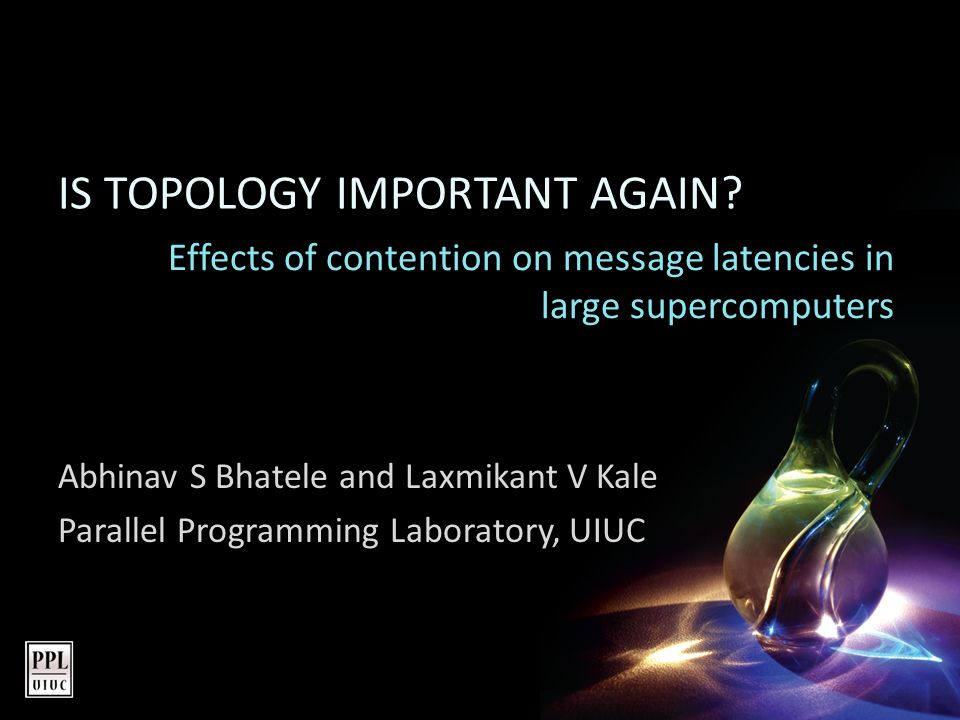 IS TOPOLOGY IMPORTANT AGAIN?

Effects of contention on message latencies in large supercomputers

Abhinav S Bhatele and Laxmikant V Kale

Parallel Programming Laboratory, UIUC

PPL
UIUC